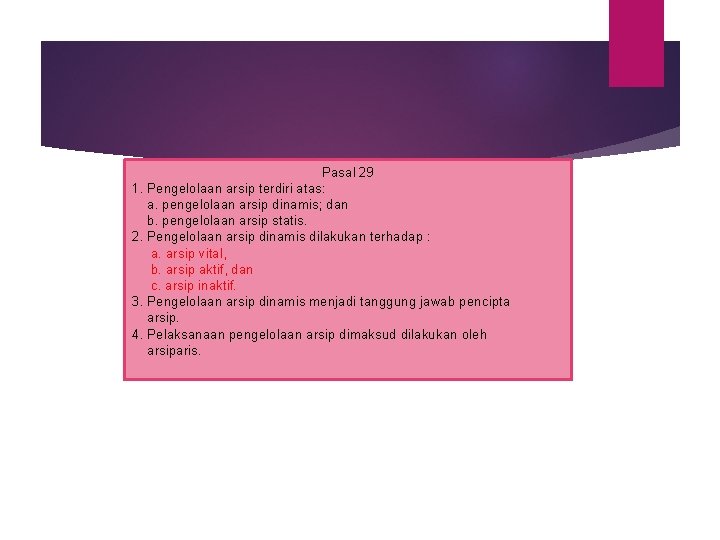 Pasal 29

1. Pengelolaan arsip terdiri atas:
a. pengelolaan arsip dinamis; dan
b. pengelolaan arsip statis.
2. Pengelolaan arsip dinamis dilakukan terhadap :
a. arsip vital,
b. arsip aktif, dan
c. arsip inaktif.
3. Pengelolaan arsip dinamis menjadi tanggung jawab pencipta arsip.
4. Pelaksanaan pengelolaan arsip dimaksud dilakukan oleh arsiparis.